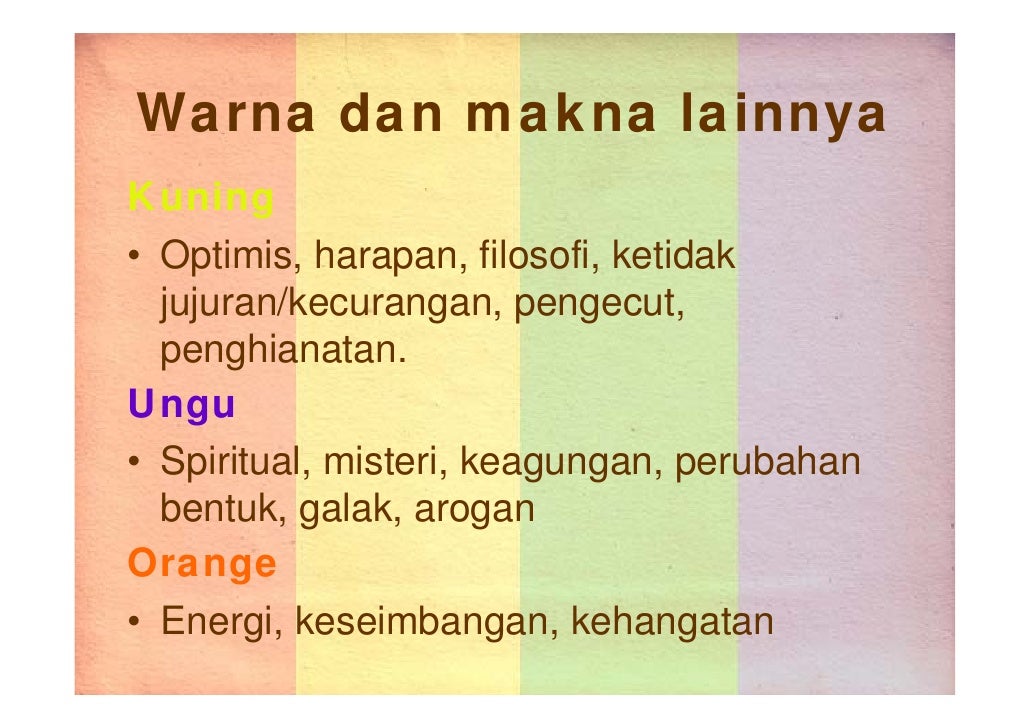 Warna dan makna lainnya

Kuning

• Optimis, harapan, filosofi, ketidak jujuran/kecurangan, pengecut, penghianatan.

Ungu

• Spiritual, misteri, keagungan, perubahan bentuk, galak, arogan

Orange

• Energi, keseimbangan, kehangatan